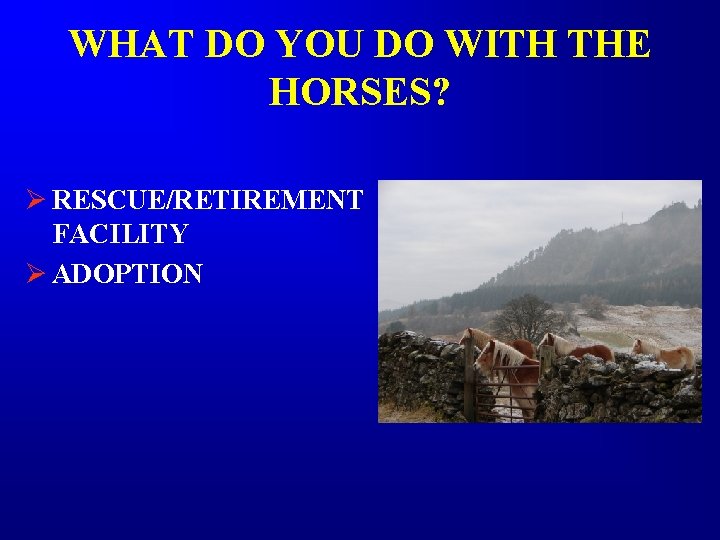 WHAT DO YOU DO WITH THE HORSES?

➢ RESCUE/RETIREMENT FACILITY
➢ ADOPTION